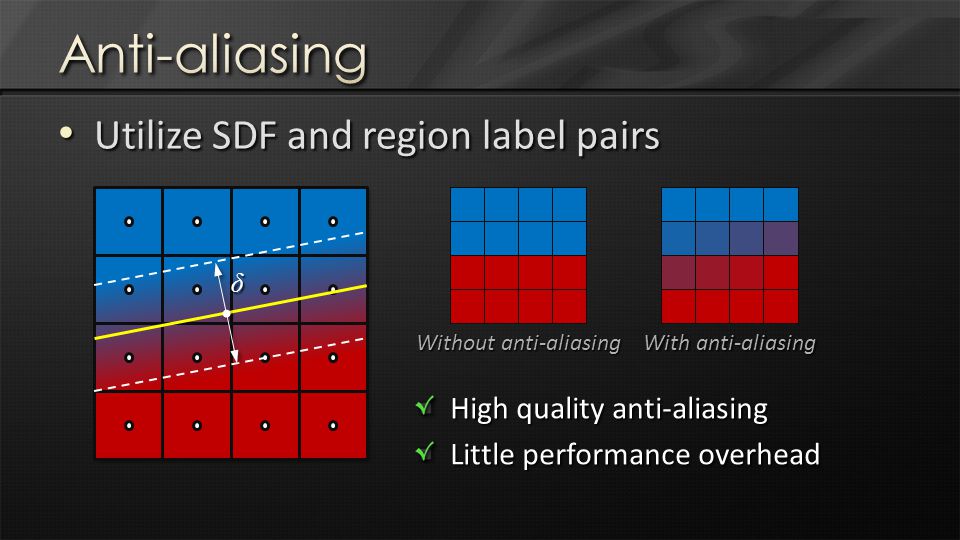 Anti-aliasing

• Utilize SDF and region label pairs

$\delta$

Without anti-aliasing

With anti-aliasing

✓ High quality anti-aliasing

✓ Little performance overhead